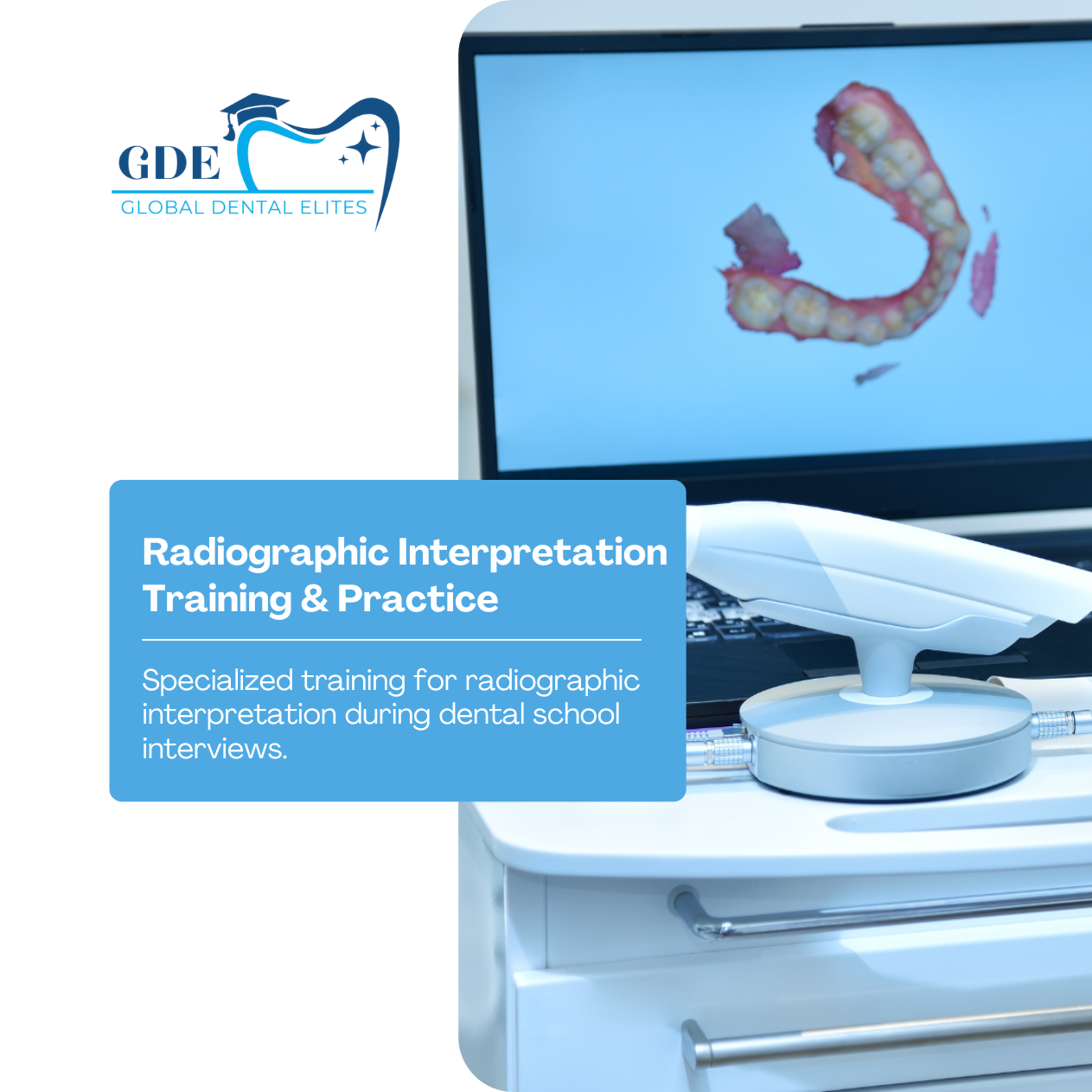 GDE
GLOBAL DENTAL ELITES

Radiographic Interpretation Training & Practice

Specialized training for radiographic interpretation during dental school interviews.